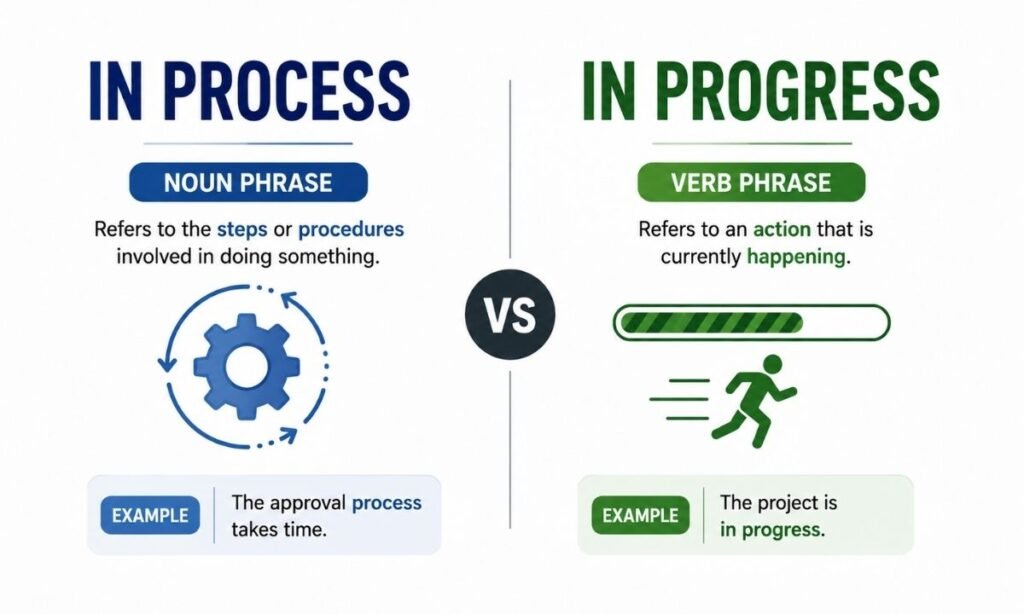 IN PROCESS

NOUN PHRASE

Refers to the steps or procedures involved in doing something.

EXAMPLE

The approval process takes time.

VS

IN PROGRESS

VERB PHRASE

Refers to an action that is currently happening.

EXAMPLE

The project is in progress.